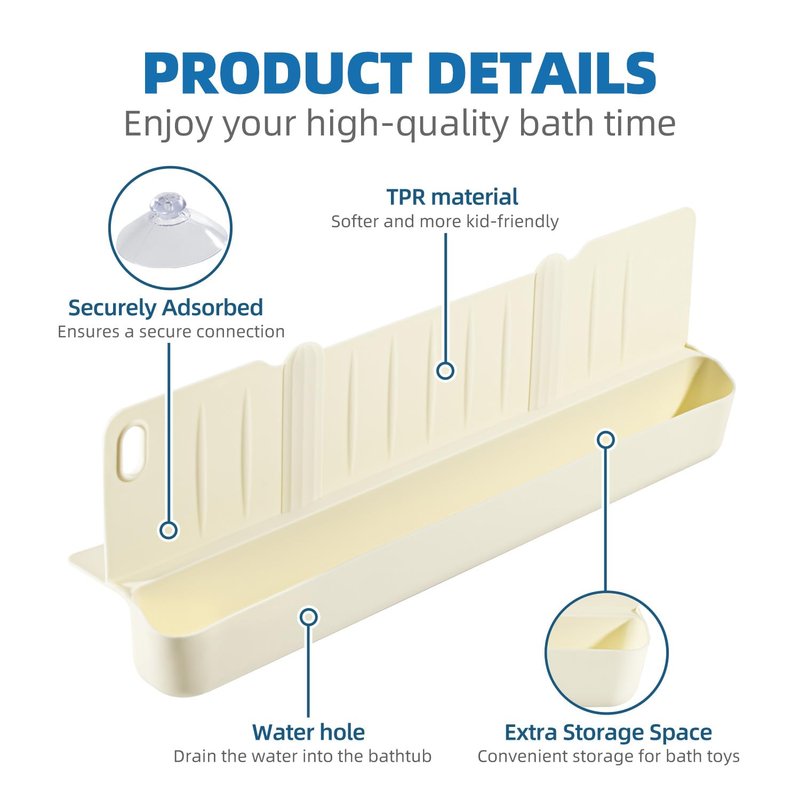 PRODUCT DETAILS
Enjoy your high-quality bath time

TPR material
Softer and more kid-friendly

Securely Adsorbed
Ensures a secure connection

Water hole
Drain the water into the bathtub

Extra Storage Space
Convenient storage for bath toys